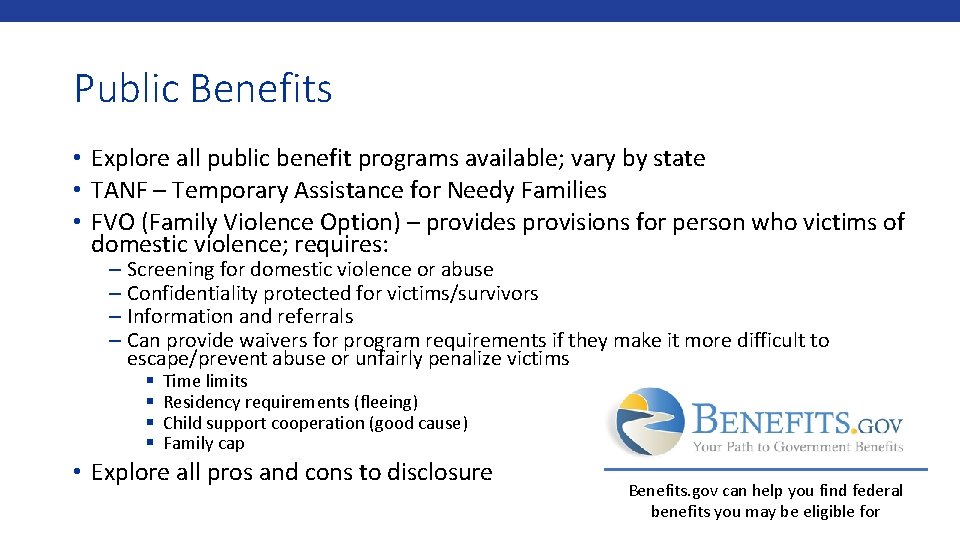 Public Benefits

• Explore all public benefit programs available; vary by state
• TANF – Temporary Assistance for Needy Families
• FVO (Family Violence Option) – provides provisions for person who victims of domestic violence; requires:
– Screening for domestic violence or abuse
– Confidentiality protected for victims/survivors
– Information and referrals
– Can provide waivers for program requirements if they make it more difficult to escape/prevent abuse or unfairly penalize victims
▪ Time limits
▪ Residency requirements (fleeing)
▪ Child support cooperation (good cause)
▪ Family cap
• Explore all pros and cons to disclosure

BENEFITS.GOV
Your Path to Government Benefits

Benefits.gov can help you find federal benefits you may be eligible for